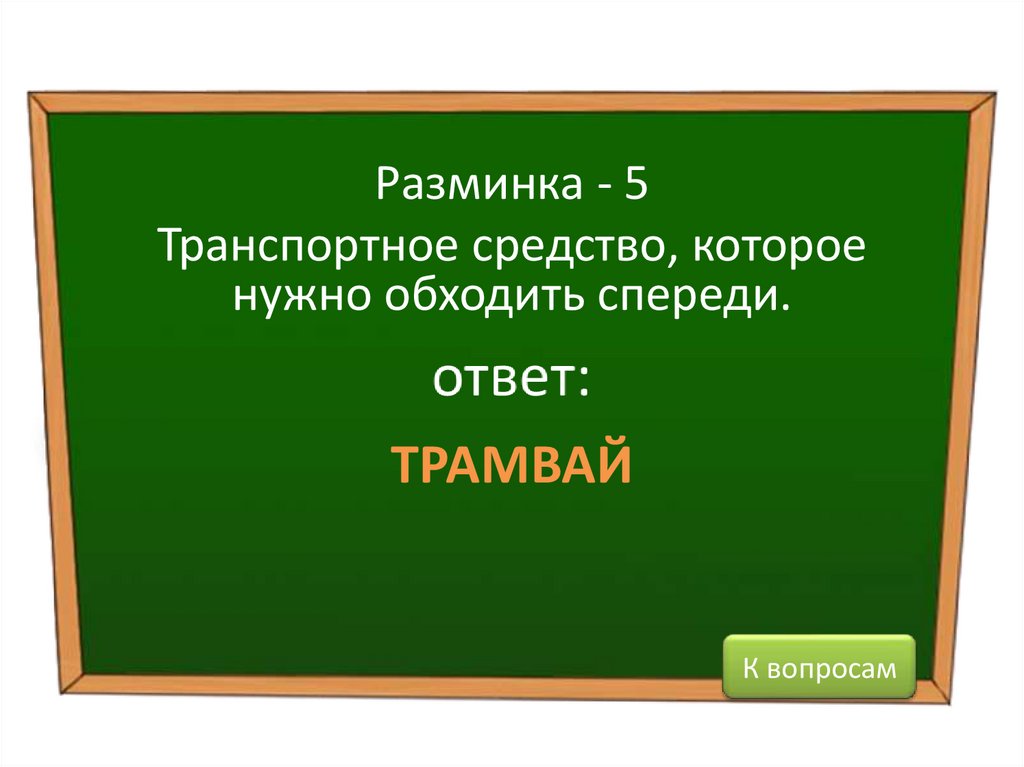 Разминка - 5

Транспортное средство, которое нужно обходить спереди.

ответ:

ТРАМВАЙ

К вопросам